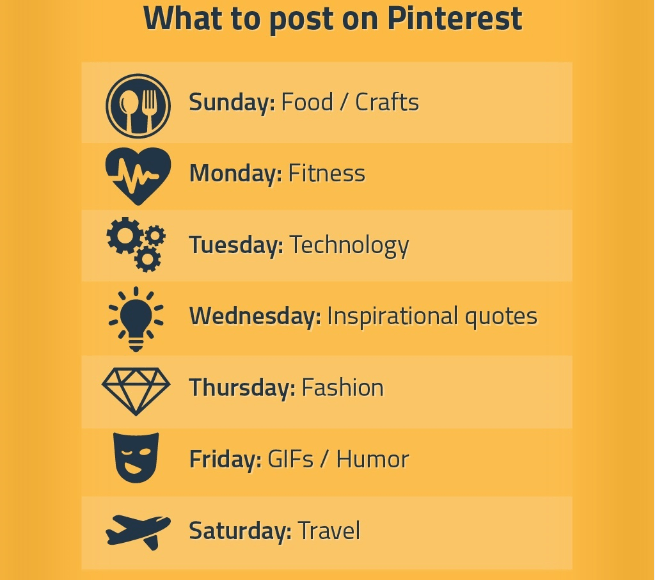 What to post on Pinterest

Sunday: Food / Crafts

Monday: Fitness

Tuesday: Technology

Wednesday: Inspirational quotes

Thursday: Fashion

Friday: GIFs / Humor

Saturday: Travel